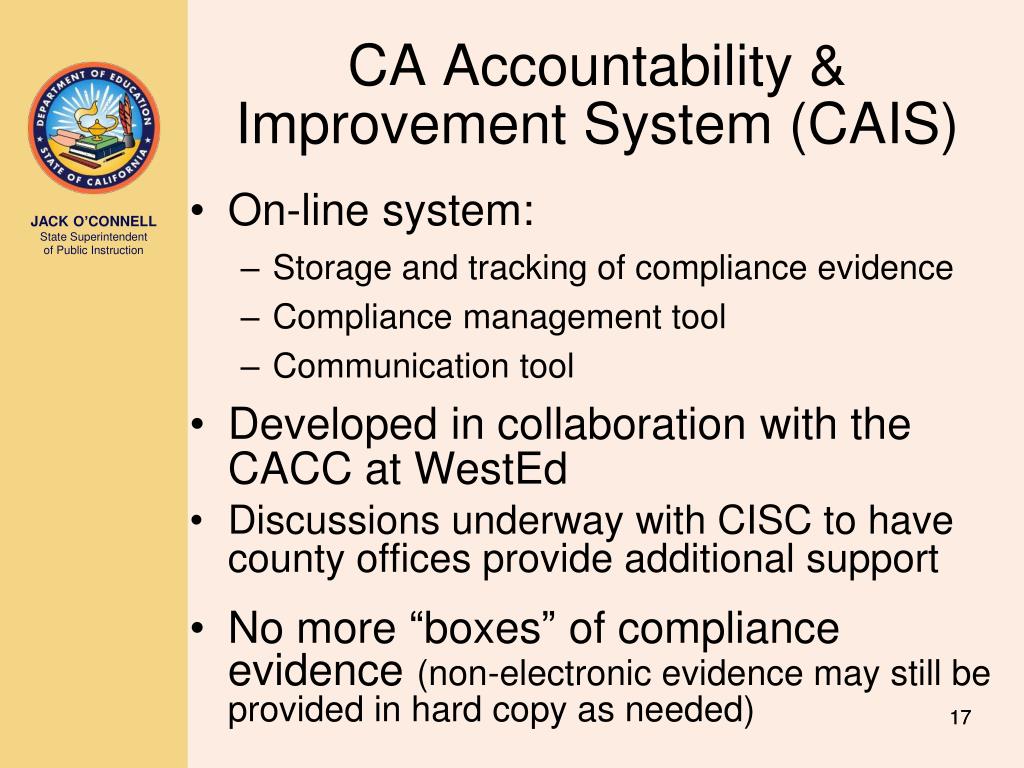 DEPARTMENT OF EDUCATION
STATE OF CALIFORNIA

JACK O'CONNELL
State Superintendent of Public Instruction

CA Accountability & Improvement System (CAIS)

• On-line system:
– Storage and tracking of compliance evidence
– Compliance management tool
– Communication tool

• Developed in collaboration with the CACC at WestEd

• Discussions underway with CISC to have county offices provide additional support

• No more “boxes” of compliance evidence (non-electronic evidence may still be provided in hard copy as needed)

17